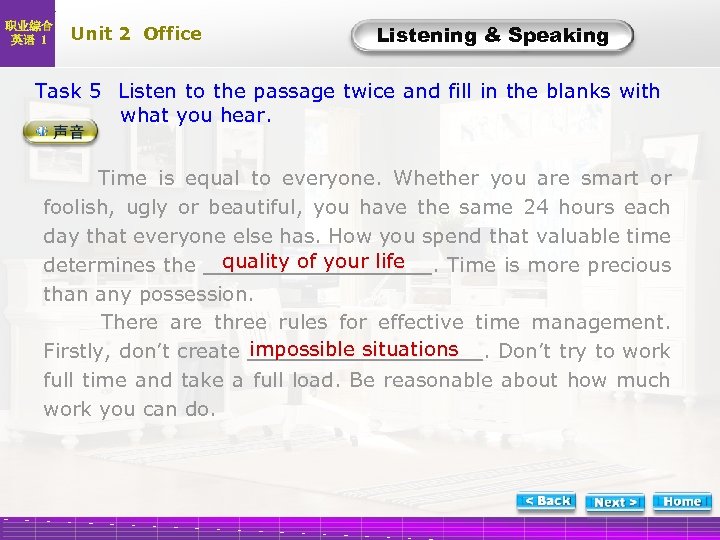 职业综合英语 1

Unit 2 Office

Listening & Speaking

Task 5 Listen to the passage twice and fill in the blanks with what you hear.

声音

Time is equal to everyone. Whether you are smart or foolish, ugly or beautiful, you have the same 24 hours each day that everyone else has. How you spend that valuable time determines the quality of your life. Time is more precious than any possession.

There are three rules for effective time management. Firstly, don't create impossible situations. Don't try to work full time and take a full load. Be reasonable about how much work you can do.

< Back Next > Home